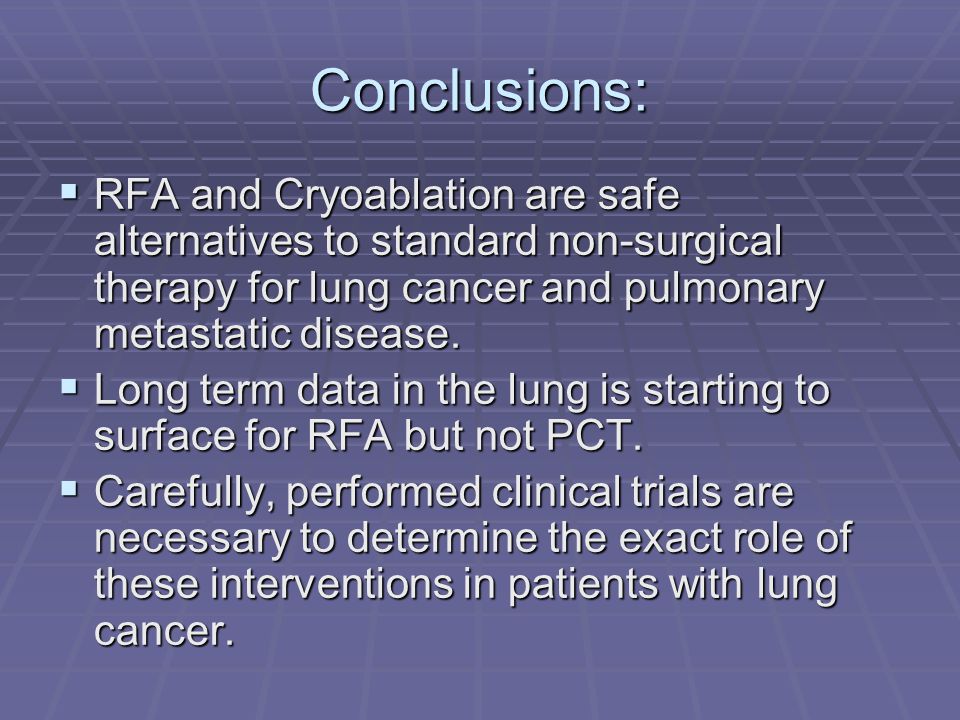 Conclusions:

▪ RFA and Cryoablation are safe alternatives to standard non-surgical therapy for lung cancer and pulmonary metastatic disease.

▪ Long term data in the lung is starting to surface for RFA but not PCT.

▪ Carefully, performed clinical trials are necessary to determine the exact role of these interventions in patients with lung cancer.